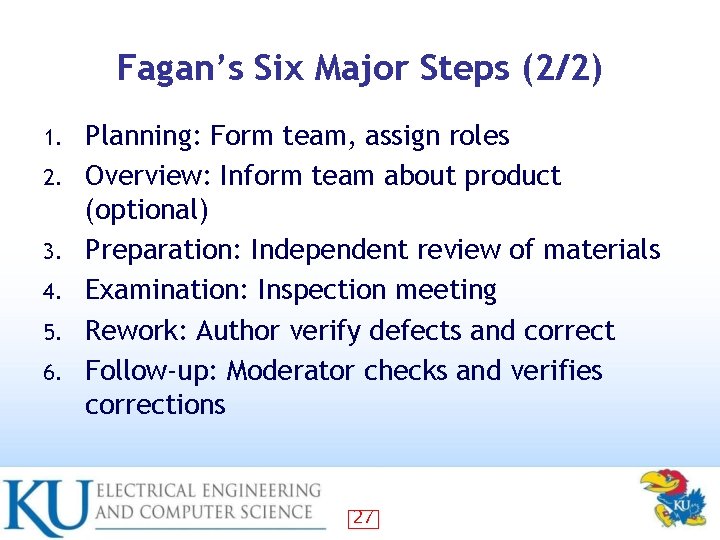 Fagan's Six Major Steps (2/2)

1. Planning: Form team, assign roles
2. Overview: Inform team about product (optional)
3. Preparation: Independent review of materials
4. Examination: Inspection meeting
5. Rework: Author verify defects and correct
6. Follow-up: Moderator checks and verifies corrections

KU ELECTRICAL ENGINEERING AND COMPUTER SCIENCE

27

KU